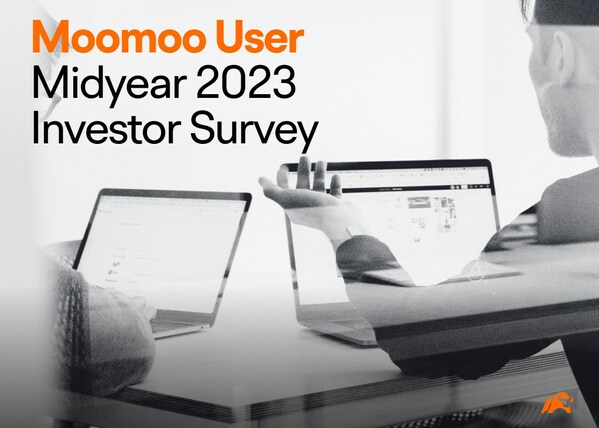 Moomoo User
Midyear 2023
Investor Survey